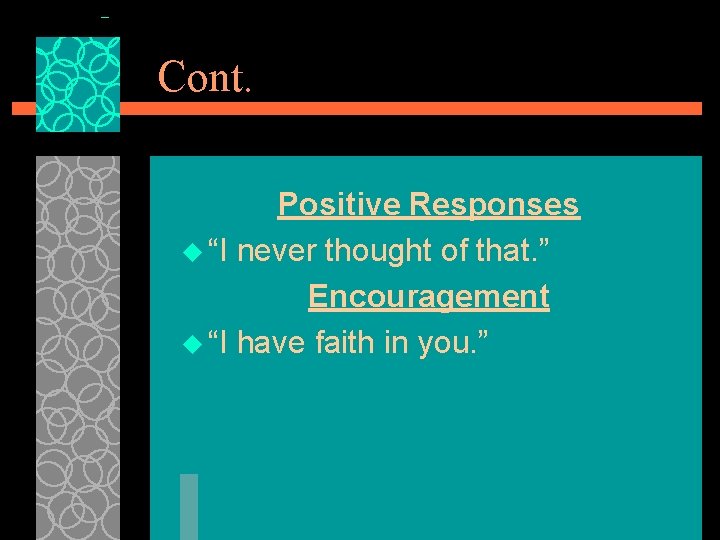 Cont.

Positive Responses

“I never thought of that.”

Encouragement

“I have faith in you.”